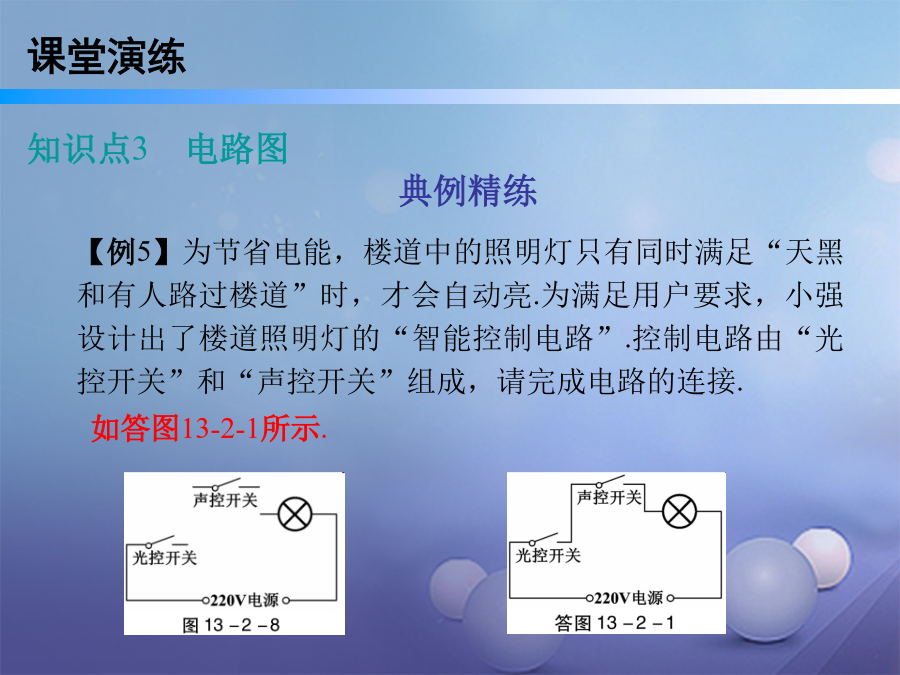 课堂演练

知识点3　电路图

典例精练

【例5】为节省电能，楼道中的照明灯只有同时满足“天黑和有人路过楼道”时，才会自动亮.为满足用户要求，小强设计出了楼道照明灯的“智能控制电路”.控制电路由“光控开关”和“声控开关”组成，请完成电路的连接.

如答图13-2-1所示.

声控开关
光控开关
220V电源
图 13－2－8

声控开关
光控开关
220V电源
答图 13－2－1